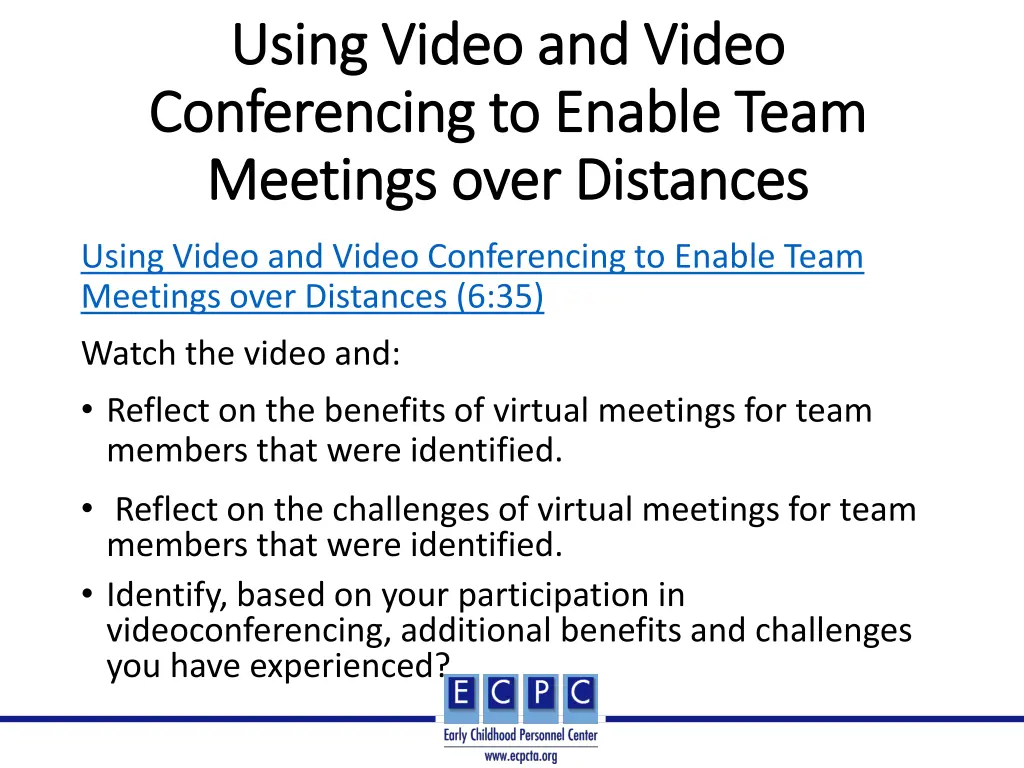 Using Video and Video Conferencing to Enable Team Meetings over Distances

Using Video and Video Conferencing to Enable Team Meetings over Distances (6:35)

Watch the video and:

• Reflect on the benefits of virtual meetings for team members that were identified.

• Reflect on the challenges of virtual meetings for team members that were identified.

• Identify, based on your participation in videoconferencing, additional benefits and challenges you have experienced?

E C P C
Early Childhood Personnel Center
www.ecpcta.org